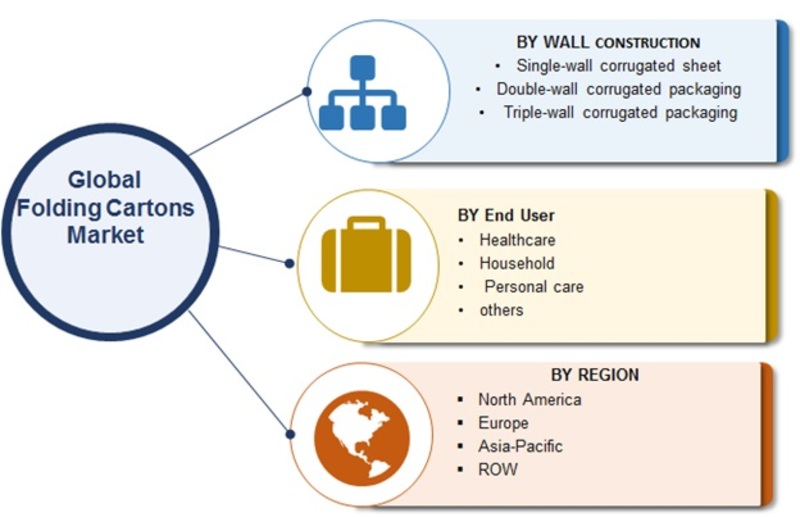 Global Folding Cartons Market

BY WALL CONSTRUCTION
• Single-wall corrugated sheet
• Double-wall corrugated packaging
• Triple-wall corrugated packaging

BY End User
• Healthcare
• Household
• Personal care
• others

BY REGION
▪ North America
▪ Europe
▪ Asia-Pacific
▪ ROW